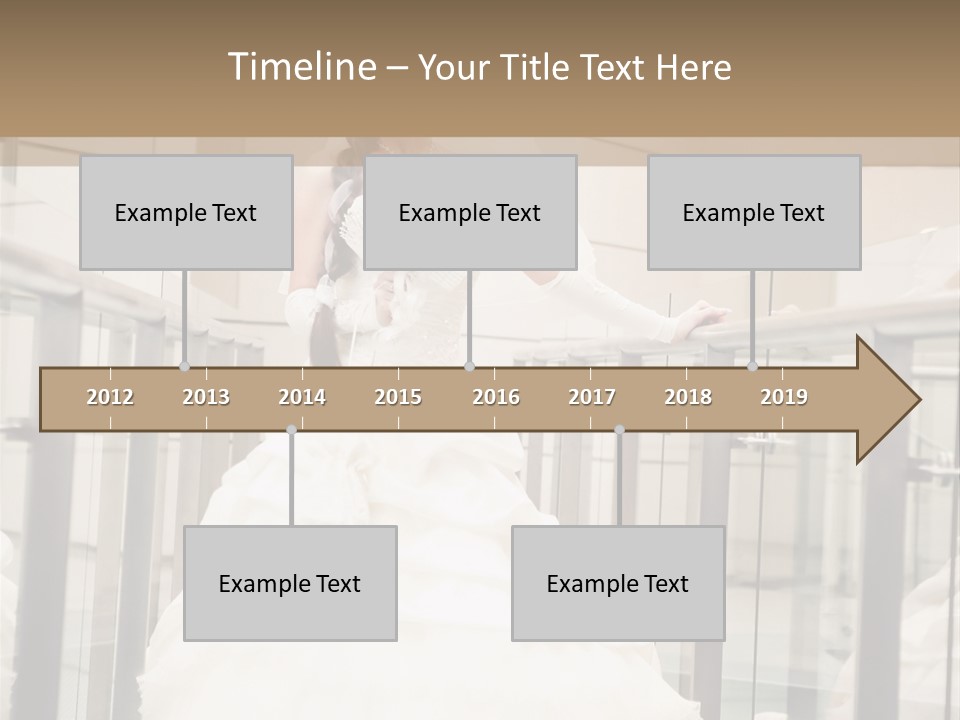 Timeline – Your Title Text Here

Example Text

Example Text

Example Text

2012 2013 2014 2015 2016 2017 2018 2019

Example Text

Example Text